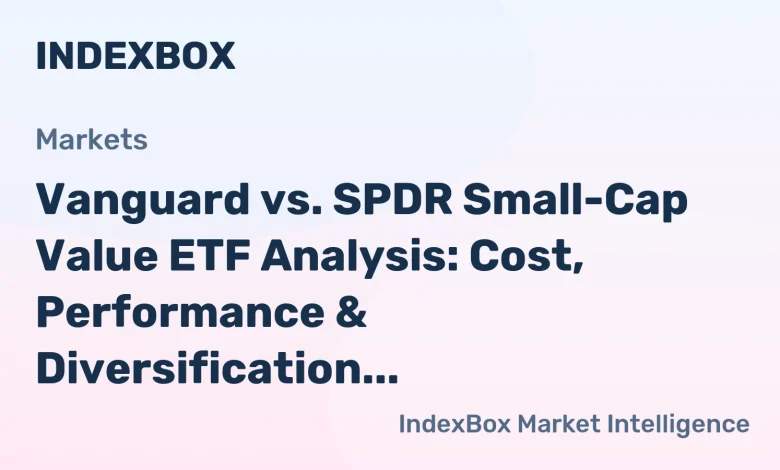 INDEXBOX

Markets

Vanguard vs. SPDR Small-Cap Value ETF Analysis: Cost, Performance & Diversification...

IndexBox Market Intelligence